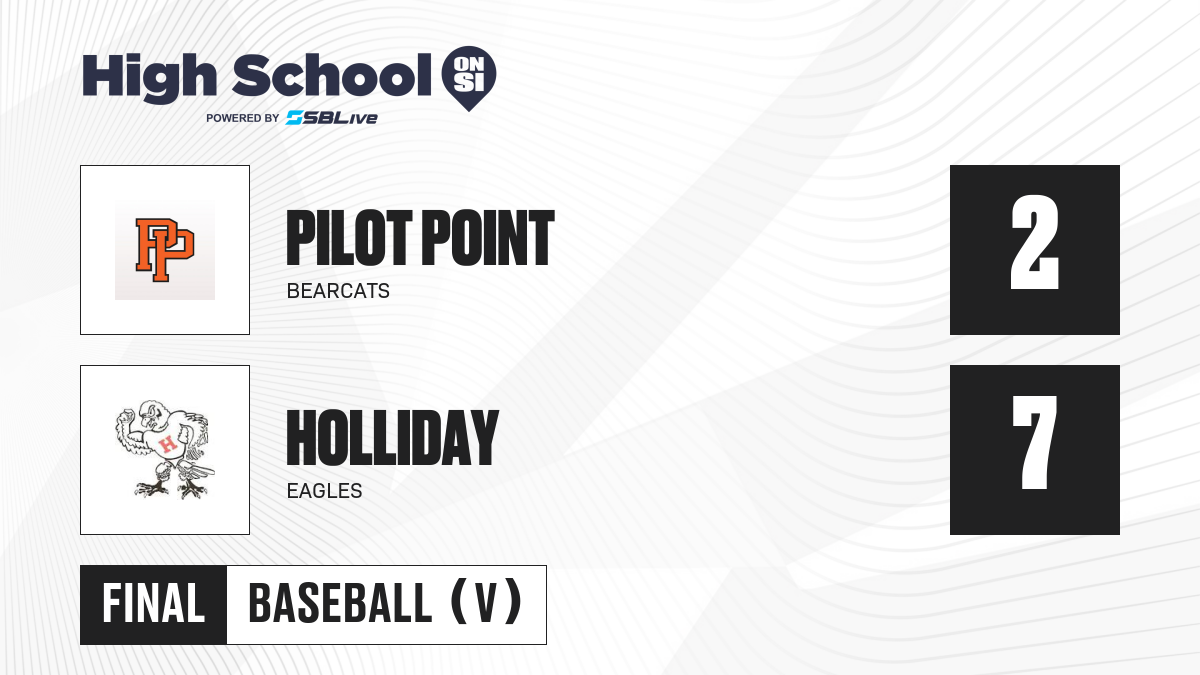 High School ON SI
POWERED BY SBLive

PP

PILOT POINT
BEARCATS

2

H

HOLLIDAY
EAGLES

7

FINAL BASEBALL (V)